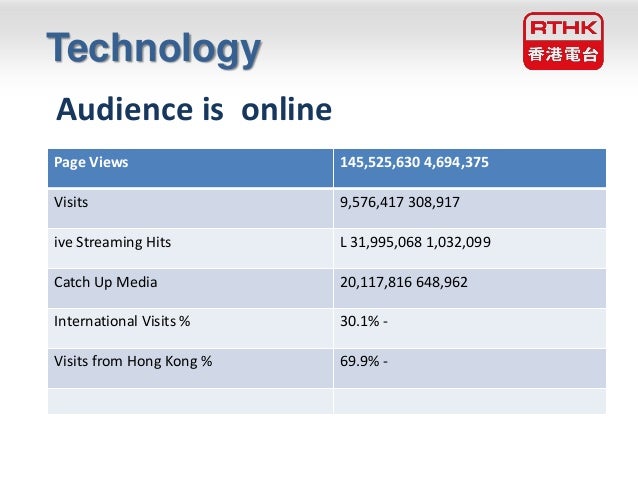 Technology

RTHK
香港電台

Audience is online

| Page Views | 145,525,630 4,694,375 |
|---|---|
| Visits | 9,576,417 308,917 |
| ive Streaming Hits | L 31,995,068 1,032,099 |
| Catch Up Media | 20,117,816 648,962 |
| International Visits % | 30.1% - |
| Visits from Hong Kong % | 69.9% - |
| | |